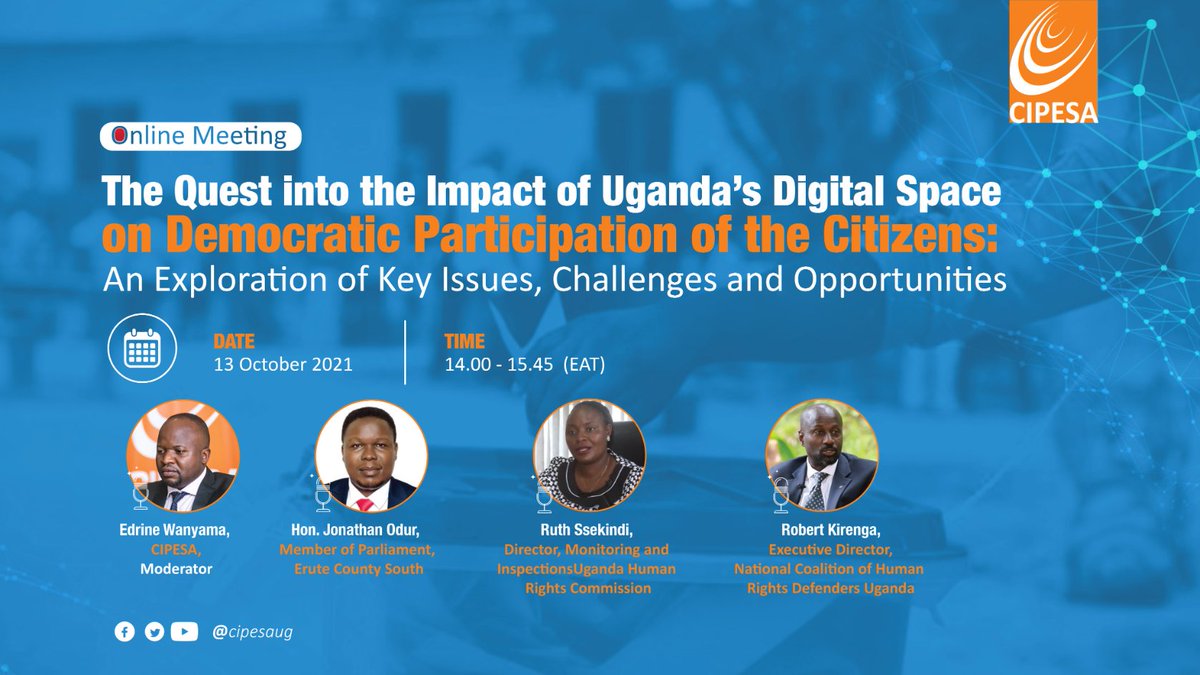 CIPESA

Online Meeting

The Quest into the Impact of Uganda's Digital Space on Democratic Participation of the Citizens: An Exploration of Key Issues, Challenges and Opportunities

DATE
13 October 2021

TIME
14.00 - 15.45 (EAT)

Edrine Wanyama, CIPESA, Moderator

Hon. Jonathan Odur, Member of Parliament, Erute County South

Ruth Ssekindi, Director, Monitoring and InspectionsUganda Human Rights Commission

Robert Kirenga, Executive Director, National Coalition of Human Rights Defenders Uganda

@cipesaug